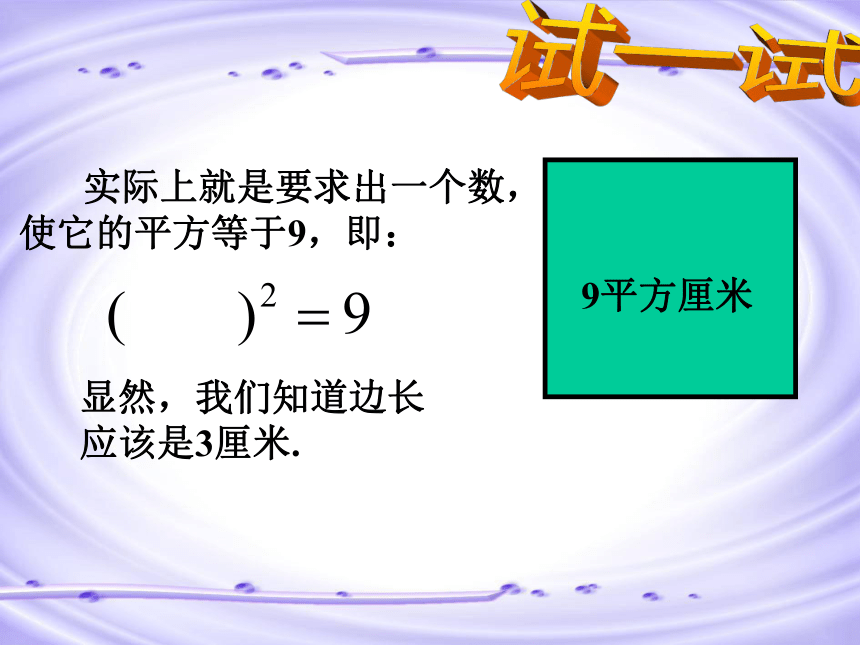 试一试

实际上就是要求出一个数，使它的平方等于9，即：

$(\quad)^2 = 9$

显然，我们知道边长应该是3厘米.

9平方厘米